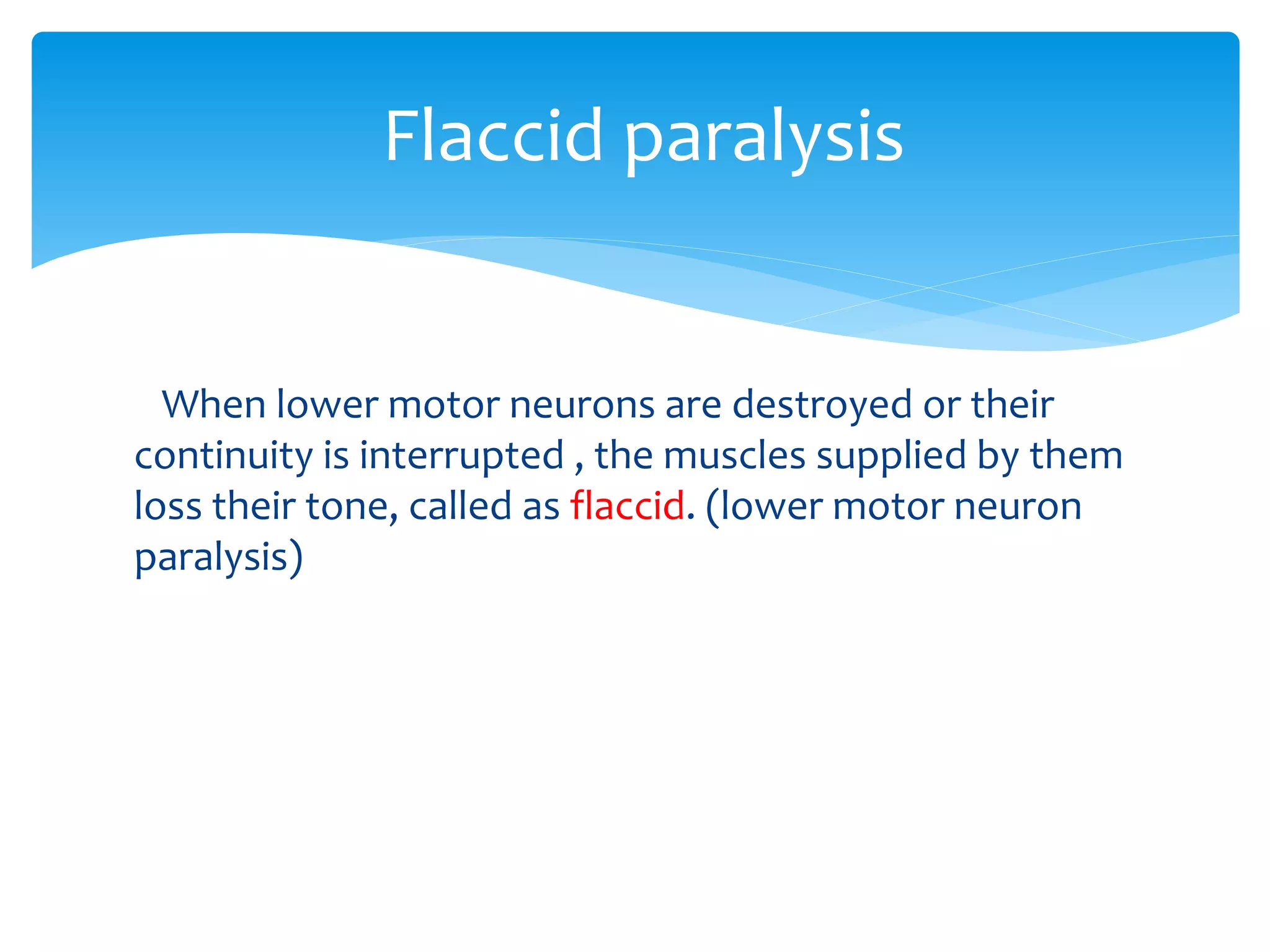 Flaccid paralysis

When lower motor neurons are destroyed or their continuity is interrupted , the muscles supplied by them loss their tone, called as flaccid. (lower motor neuron paralysis)